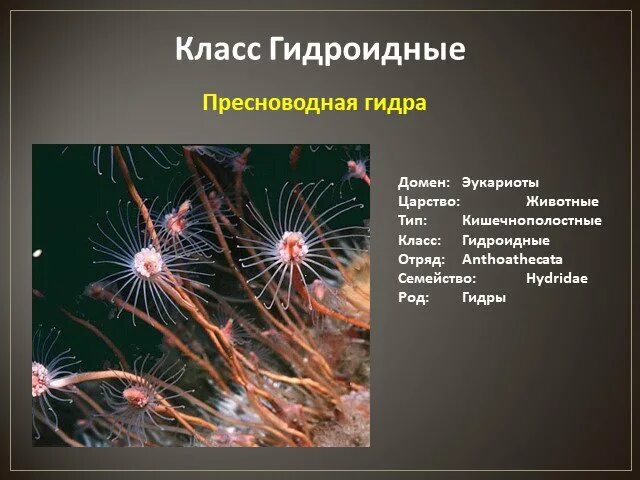 Класс Гидроидные

Пресноводная гидра

Домен: Эукариоты
Царство: Животные
Тип: Кишечнополостные
Класс: Гидроидные
Отряд: Anthoathecata
Семейство: Hydridae
Род: Гидры